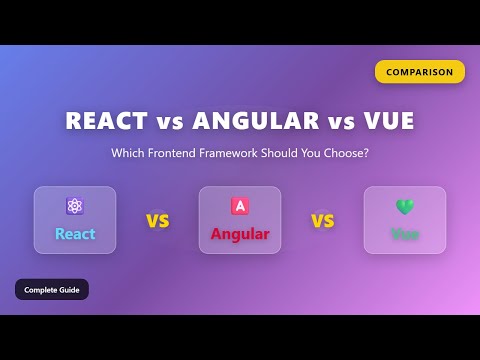 COMPARISON

REACT vs ANGULAR vs VUE

Which Frontend Framework Should You Choose?

React

VS

A

Angular

VS

Vue

Complete Guide